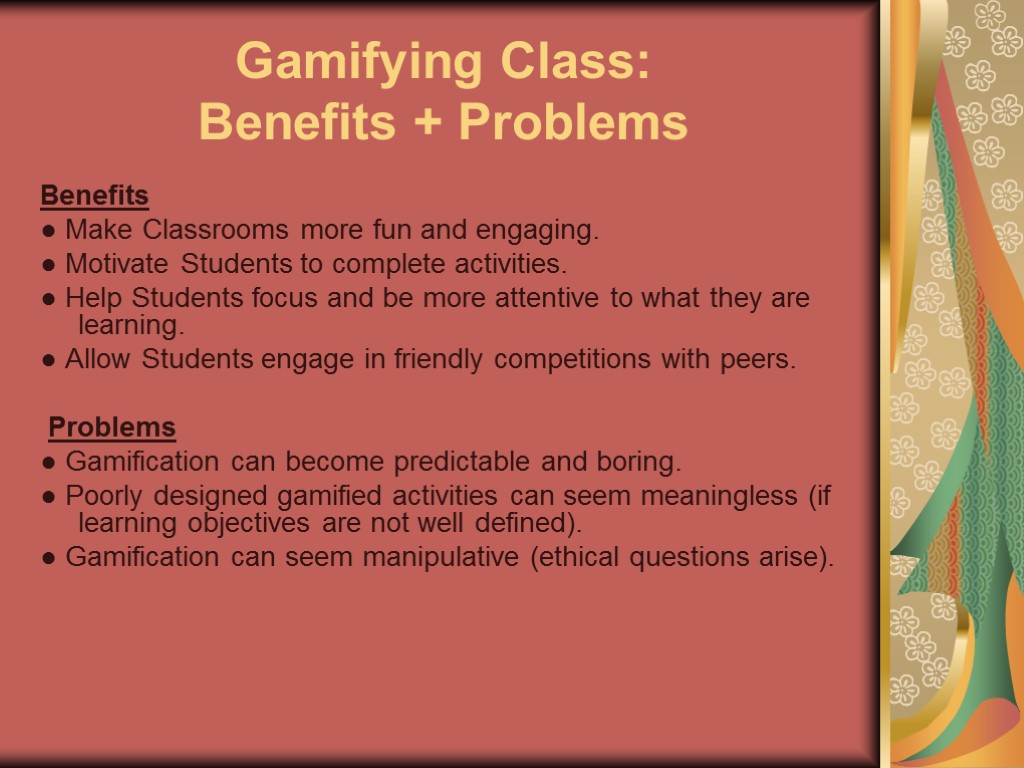 Gamifying Class:
Benefits + Problems

Benefits
● Make Classrooms more fun and engaging.
● Motivate Students to complete activities.
● Help Students focus and be more attentive to what they are learning.
● Allow Students engage in friendly competitions with peers.

Problems
● Gamification can become predictable and boring.
● Poorly designed gamified activities can seem meaningless (if learning objectives are not well defined).
● Gamification can seem manipulative (ethical questions arise).